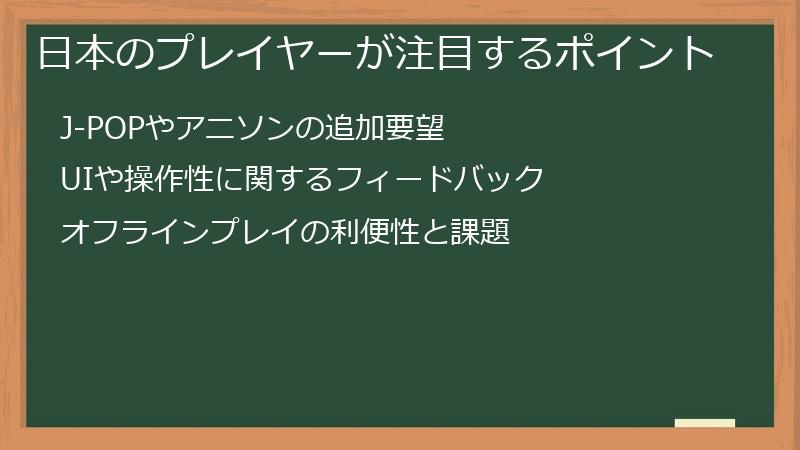 日本のプレイヤーが注目するポイント

J-POPやアニソンの追加要望

UIや操作性に関するフィードバック

オフラインプレイの利便性と課題